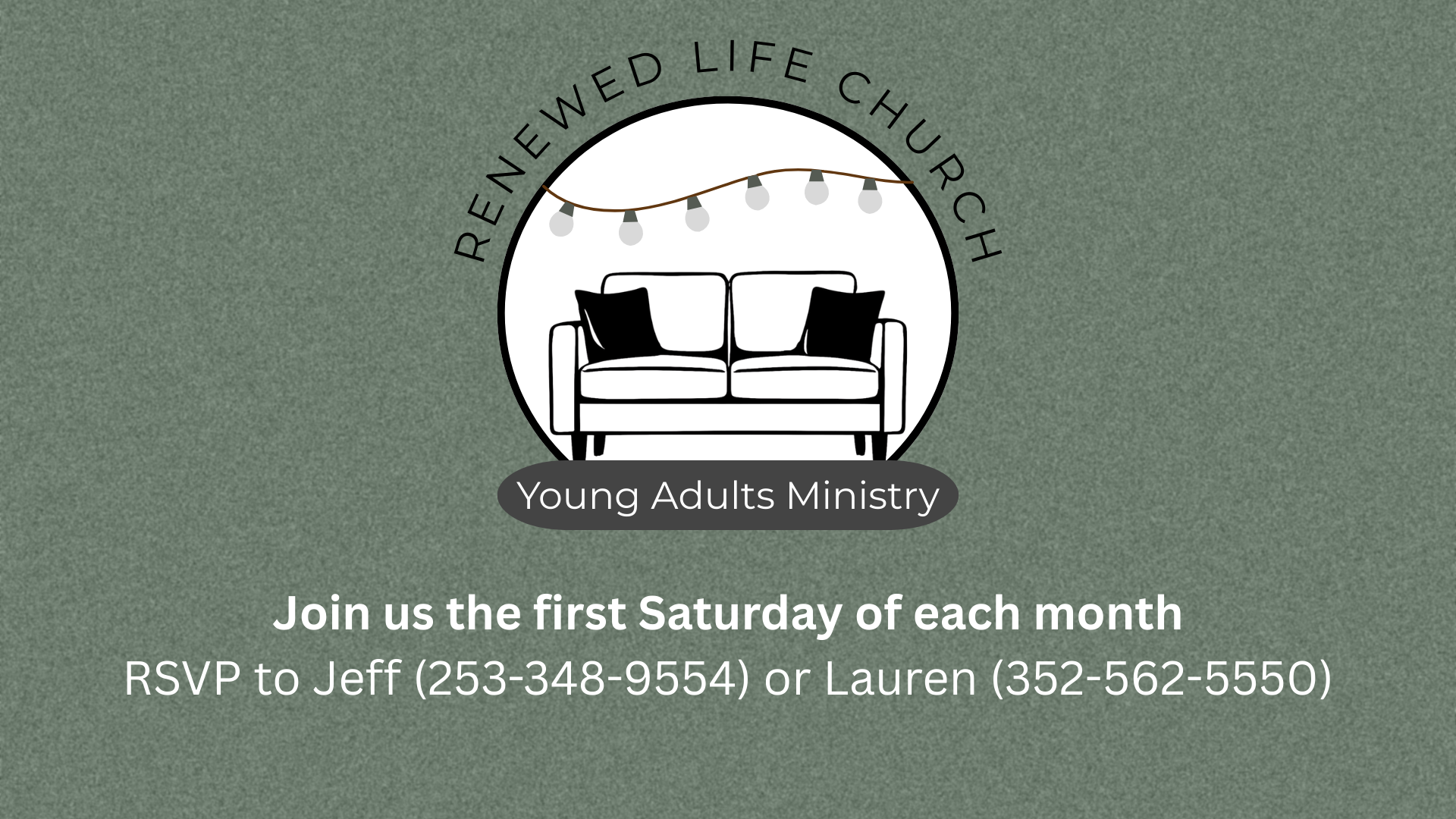 RENEWED LIFE CHURCH

Young Adults Ministry

Join us the first Saturday of each month
RSVP to Jeff (253-348-9554) or Lauren (352-562-5550)